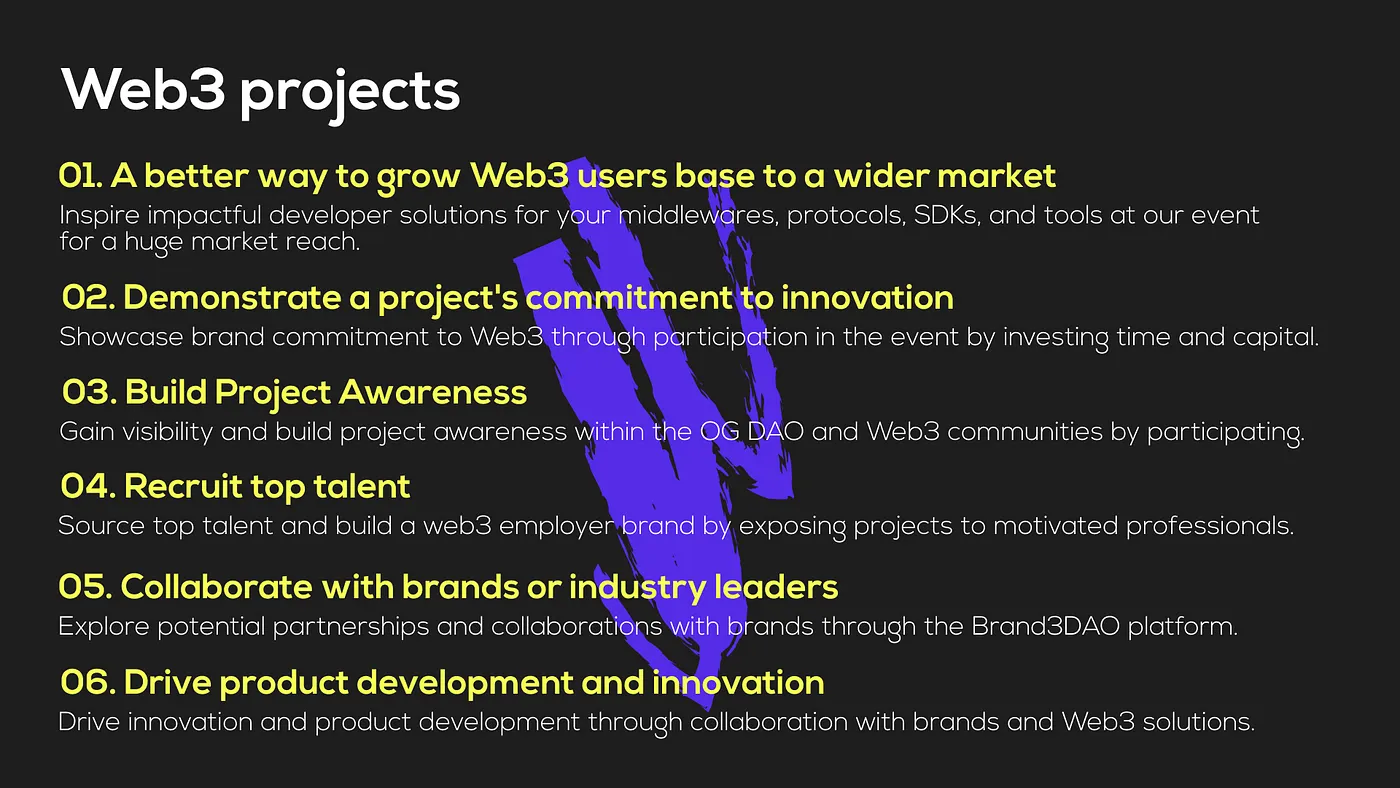 Web3 projects

01. A better way to grow Web3 users base to a wider market

Inspire impactful developer solutions for your middlewares, protocols, SDKs, and tools at our event for a huge market reach.

02. Demonstrate a project's commitment to innovation

Showcase brand commitment to Web3 through participation in the event by investing time and capital.

03. Build Project Awareness

Gain visibility and build project awareness within the OG DAO and Web3 communities by participating.

04. Recruit top talent

Source top talent and build a web3 employer brand by exposing projects to motivated professionals.

05. Collaborate with brands or industry leaders

Explore potential partnerships and collaborations with brands through the Brand3DAO platform.

06. Drive product development and innovation

Drive innovation and product development through collaboration with brands and Web3 solutions.